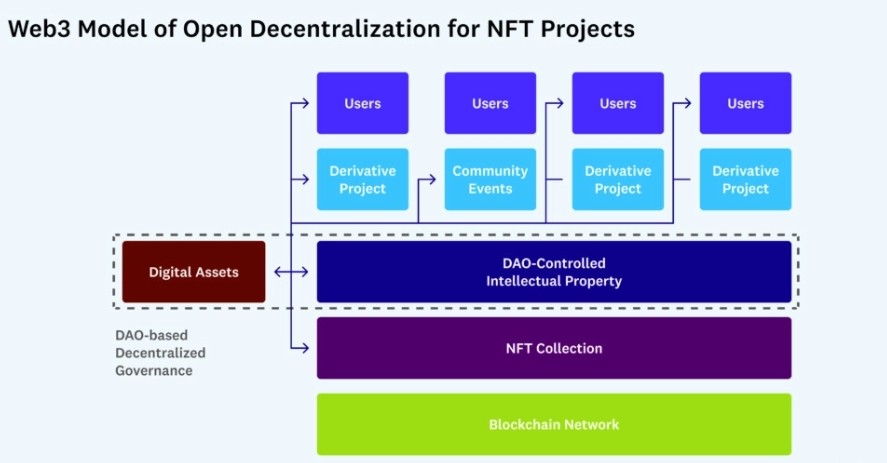 Web3 Model of Open Decentralization for NFT Projects

Users

Users

Users

Users

Derivative Project

Community Events

Derivative Project

Derivative Project

Digital Assets

DAO-Controlled Intellectual Property

DAO-based Decentralized Governance

NFT Collection

Blockchain Network